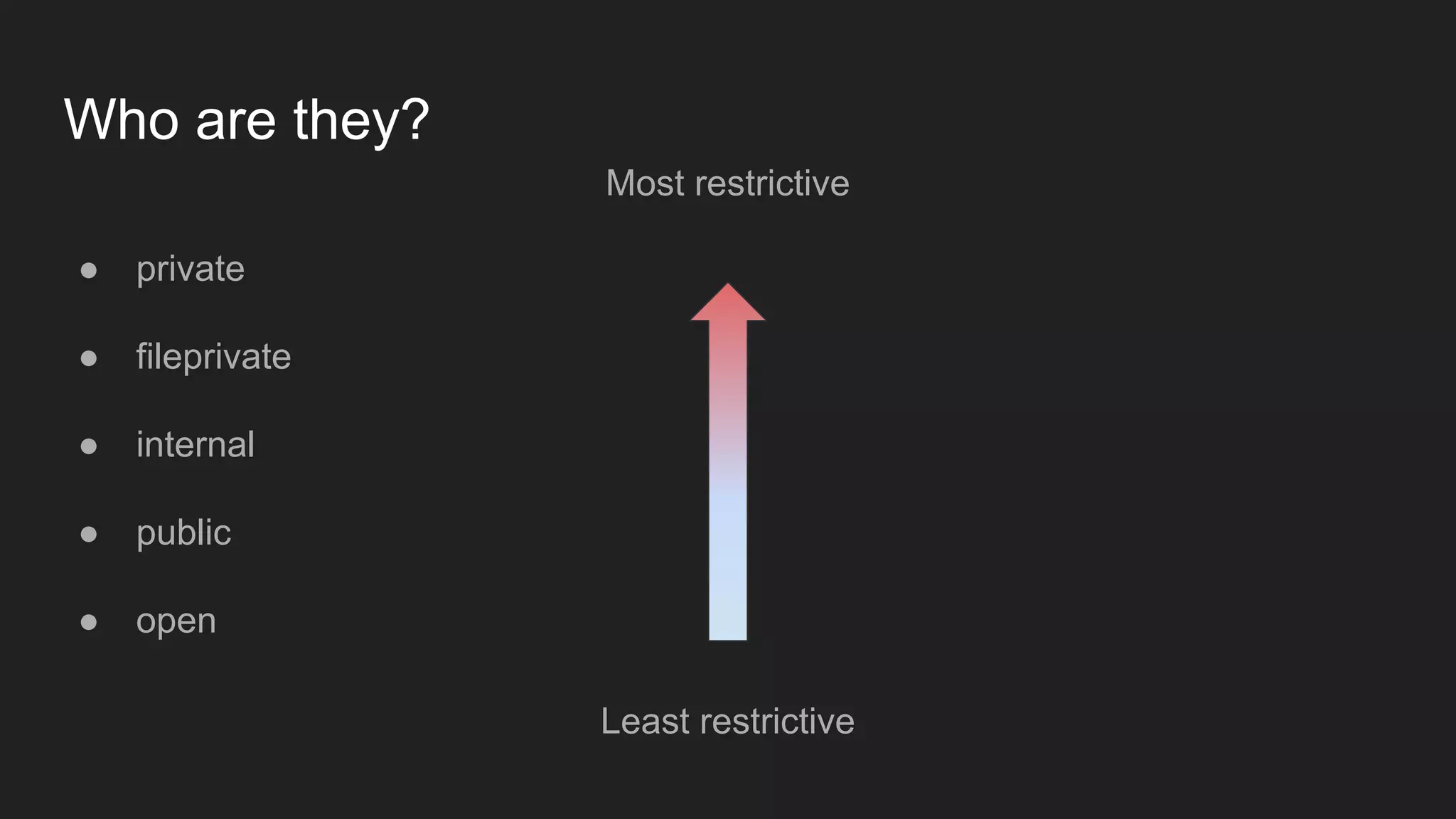 Who are they?

- private
- fileprivate
- internal
- public
- open

Most restrictive

Least restrictive